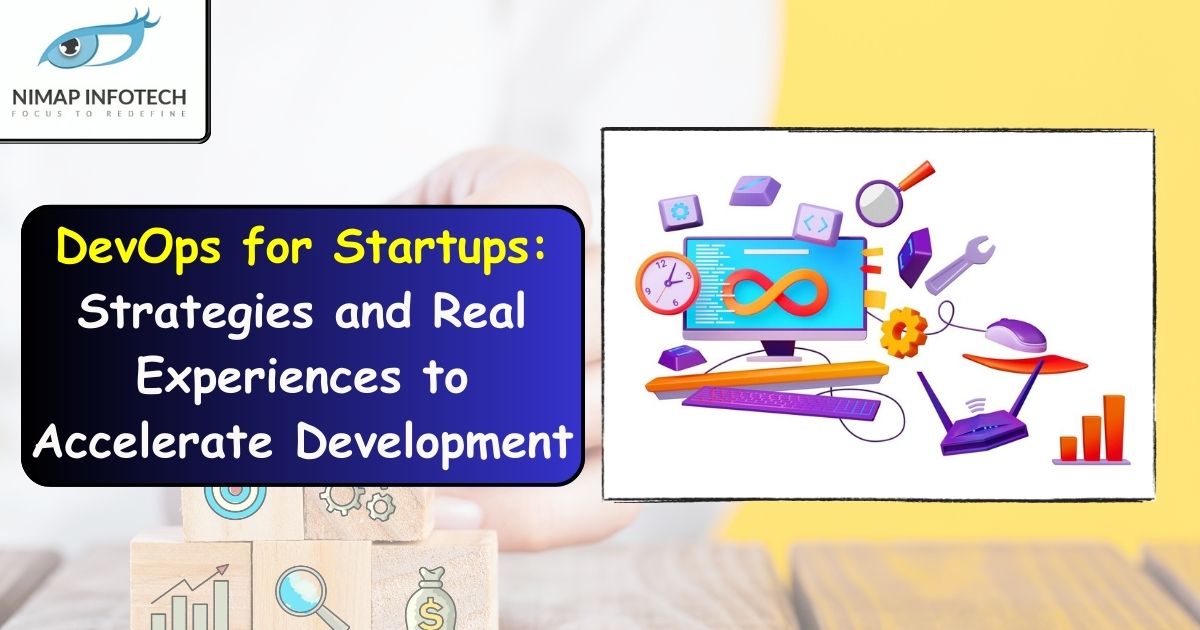 NIMAP INFOTECH
FOCUS TO REDEFINE

DevOps for Startups: Strategies and Real Experiences to Accelerate Development